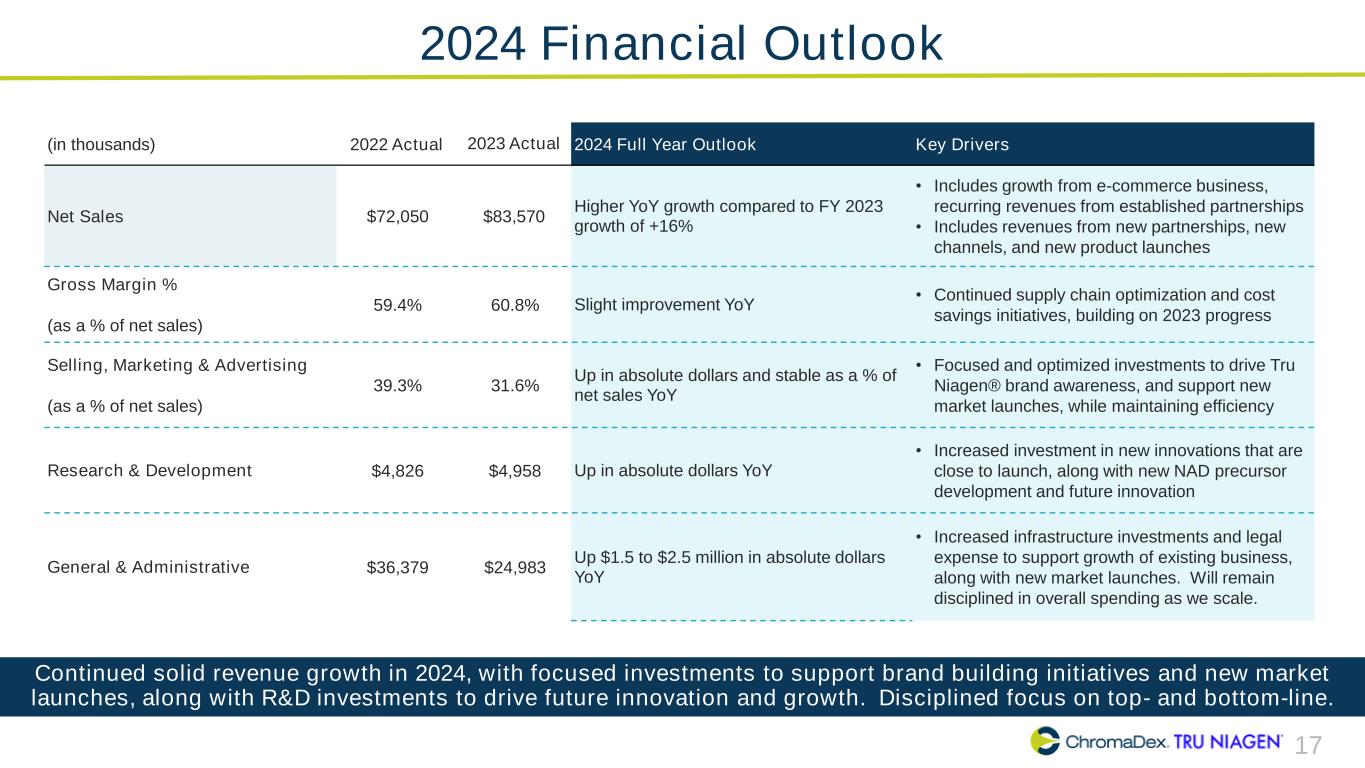 2024 Financial Outlook

| (in thousands) | 2022 Actual | 2023 Actual | 2024 Full Year Outlook | Key Drivers |
|---|---|---|---|---|
| Net Sales | \$72,050 | \$83,570 | Higher YoY growth compared to FY 2023 growth of +16% | • Includes growth from e-commerce business, recurring revenues from established partnerships • Includes revenues from new partnerships, new channels, and new product launches |
| Gross Margin % (as a % of net sales) | 59.4% | 60.8% | Slight improvement YoY | • Continued supply chain optimization and cost savings initiatives, building on 2023 progress |
| Selling, Marketing & Advertising (as a % of net sales) | 39.3% | 31.6% | Up in absolute dollars and stable as a % of net sales YoY | • Focused and optimized investments to drive Tru Niagen® brand awareness, and support new market launches, while maintaining efficiency |
| Research & Development | \$4,826 | \$4,958 | Up in absolute dollars YoY | • Increased investment in new innovations that are close to launch, along with new NAD precursor development and future innovation |
| General & Administrative | \$36,379 | \$24,983 | Up \$1.5 to \$2.5 million in absolute dollars YoY | • Increased infrastructure investments and legal expense to support growth of existing business, along with new market launches. Will remain disciplined in overall spending as we scale. |

Continued solid revenue growth in 2024, with focused investments to support brand building initiatives and new market launches, along with R&D investments to drive future innovation and growth. Disciplined focus on top- and bottom-line.

ChromaDex. TRU NIAGEN® 17